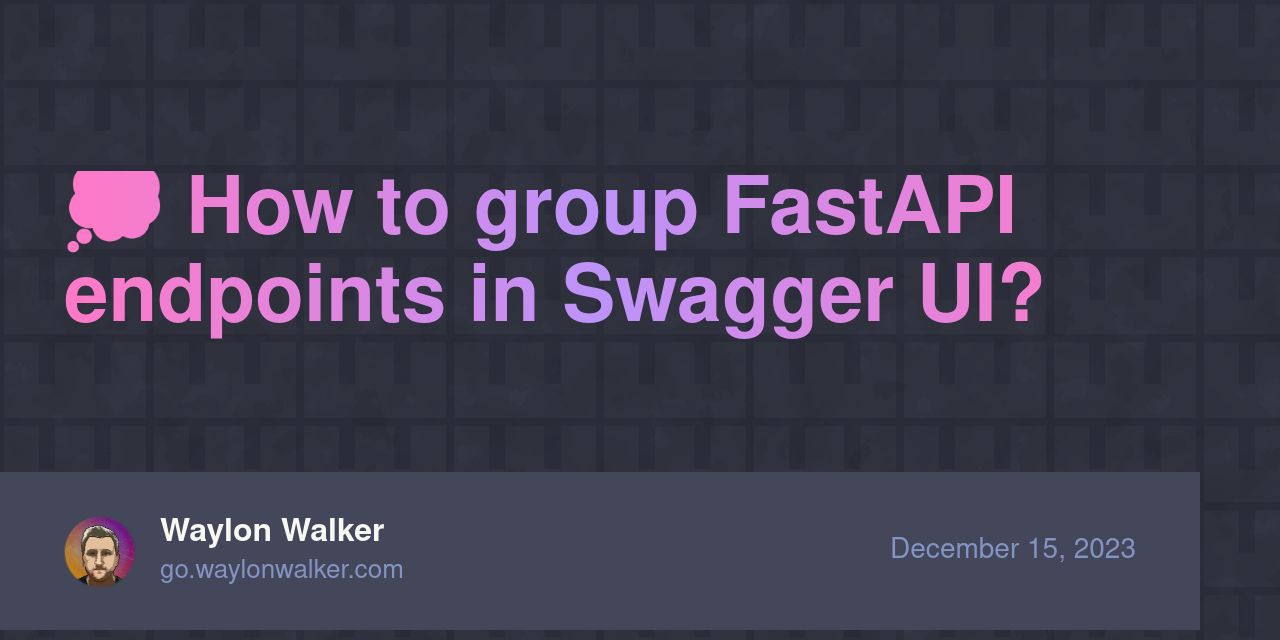 💭 How to group FastAPI endpoints in Swagger UI?

Waylon Walker
go.waylonwalker.com

December 15, 2023